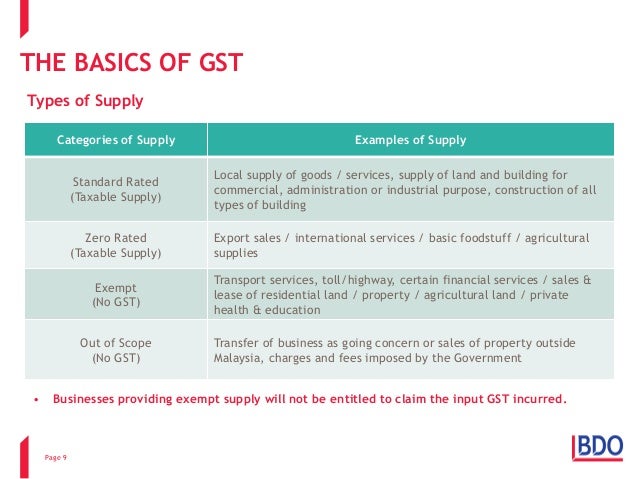 THE BASICS OF GST

Types of Supply

| Categories of Supply | Examples of Supply |
|---|---|
| Standard Rated (Taxable Supply) | Local supply of goods / services, supply of land and building for commercial, administration or industrial purpose, construction of all types of building |
| Zero Rated (Taxable Supply) | Export sales / international services / basic foodstuff / agricultural supplies |
| Exempt (No GST) | Transport services, toll/highway, certain financial services / sales & lease of residential land / property / agricultural land / private health & education |
| Out of Scope (No GST) | Transfer of business as going concern or sales of property outside Malaysia, charges and fees imposed by the Government |

• Businesses providing exempt supply will not be entitled to claim the input GST incurred.

Page 9

BDO